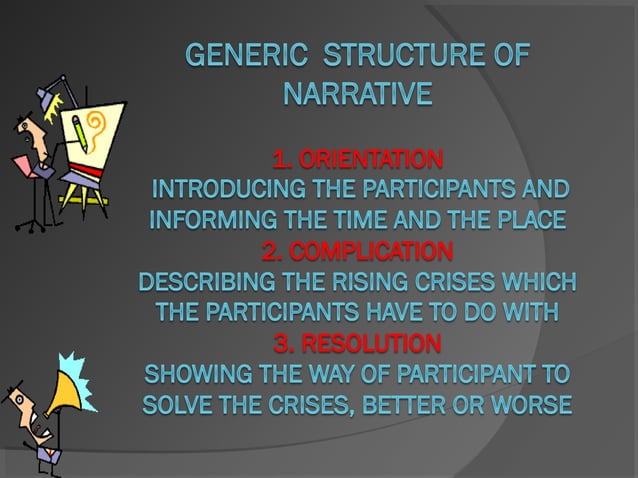 GENERIC STRUCTURE OF NARRATIVE

1. ORIENTATION
INTRODUCING THE PARTICIPANTS AND INFORMING THE TIME AND THE PLACE
2. COMPLICATION
DESCRIBING THE RISING CRISES WHICH THE PARTICIPANTS HAVE TO DO WITH
3. RESOLUTION
SHOWING THE WAY OF PARTICIPANT TO SOLVE THE CRISES, BETTER OR WORSE